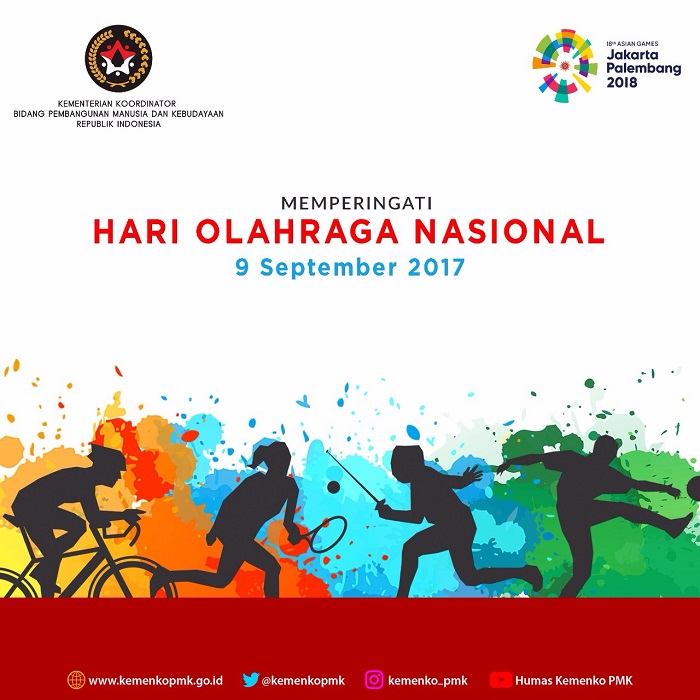 KEMENTERIAN KOORDINATOR
BIDANG PEMBANGUNAN MANUSIA DAN KEBUDAYAAN
REPUBLIK INDONESIA

18th ASIAN GAMES
Jakarta
Palembang
2018

MEMPERINGATI
HARI OLAHRAGA NASIONAL
9 September 2017

www.kemenkopmk.go.id @kemenkopmk kemenko_pmk Humas Kemenko PMK